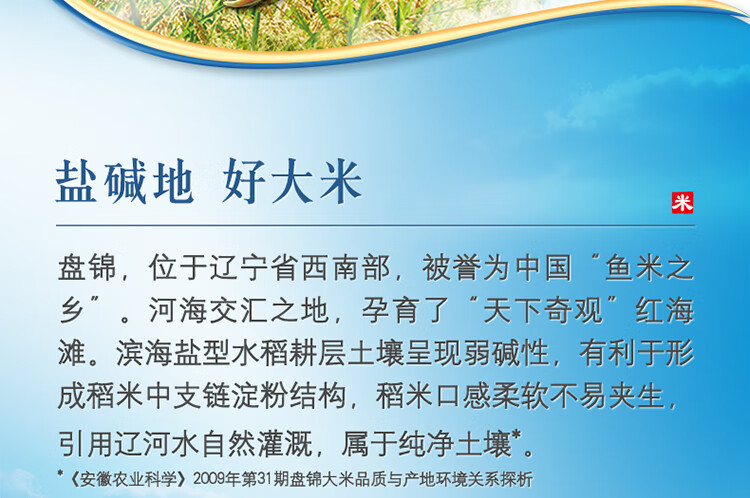 盐碱地 好大米

米

盘锦，位于辽宁省西南部，被誉为中国“鱼米之乡”。河海交汇之地，孕育了“天下奇观”红海滩。滨海盐型水稻耕层土壤呈现弱碱性，有利于形成稻米中支链淀粉结构，稻米口感柔软不易夹生，引用辽河水自然灌溉，属于纯净土壤*。

*《安徽农业科学》2009年第31期盘锦大米品质与产地环境关系探析